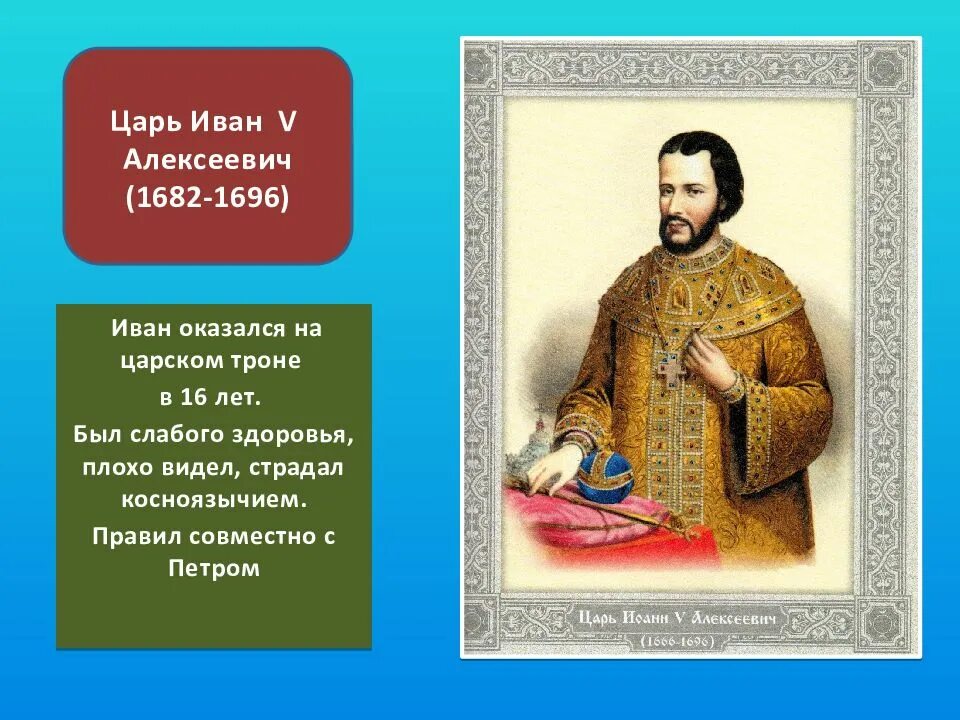 Царь Иван V Алексеевич (1682-1696)

Иван оказался на царском троне в 16 лет.
Был слабого здоровья, плохо видел, страдал косноязычием.
Правил совместно с Петром

Царь Иоанн V Алексеевич
(1666-1696)